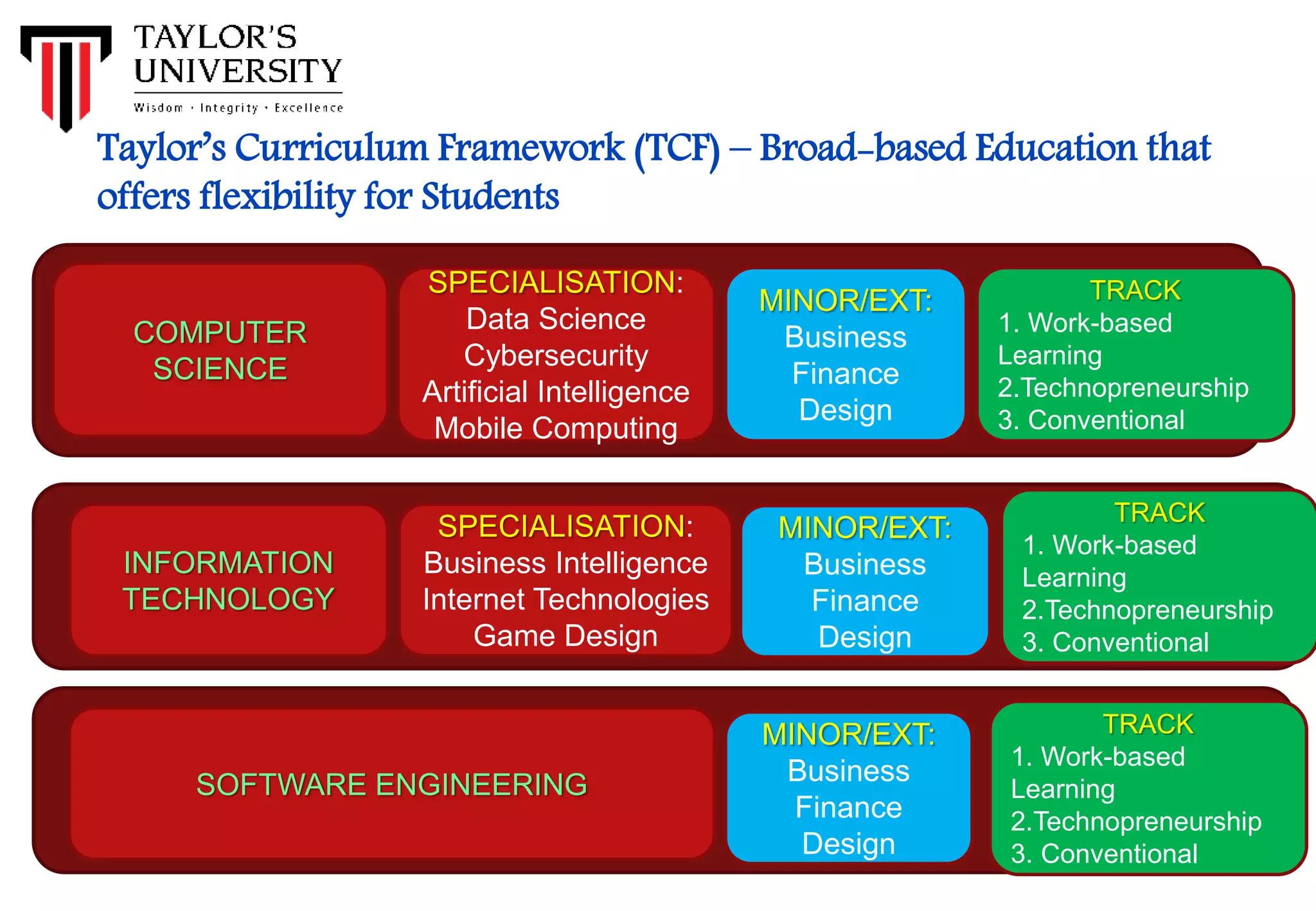 TAYLOR'S UNIVERSITY
Wisdom · Integrity · Excellence

Taylor's Curriculum Framework (TCF) – Broad-based Education that offers flexibility for Students

COMPUTER SCIENCE

SPECIALISATION:
Data Science
Cybersecurity
Artificial Intelligence
Mobile Computing

MINOR/EXT:
Business
Finance
Design

TRACK
1. Work-based Learning
2.Technopreneurship
3. Conventional

INFORMATION TECHNOLOGY

SPECIALISATION:
Business Intelligence
Internet Technologies
Game Design

MINOR/EXT:
Business
Finance
Design

TRACK
1. Work-based Learning
2.Technopreneurship
3. Conventional

SOFTWARE ENGINEERING

MINOR/EXT:
Business
Finance
Design

TRACK
1. Work-based Learning
2.Technopreneurship
3. Conventional